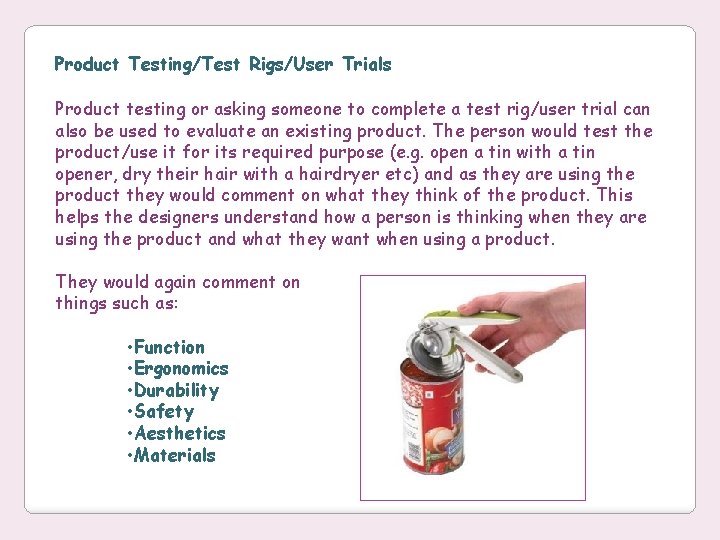 Product Testing/Test Rigs/User Trials

Product testing or asking someone to complete a test rig/user trial can also be used to evaluate an existing product. The person would test the product/use it for its required purpose (e.g. open a tin with a tin opener, dry their hair with a hairdryer etc) and as they are using the product they would comment on what they think of the product. This helps the designers understand how a person is thinking when they are using the product and what they want when using a product.

They would again comment on things such as:

•Function
•Ergonomics
•Durability
•Safety
•Aesthetics
•Materials